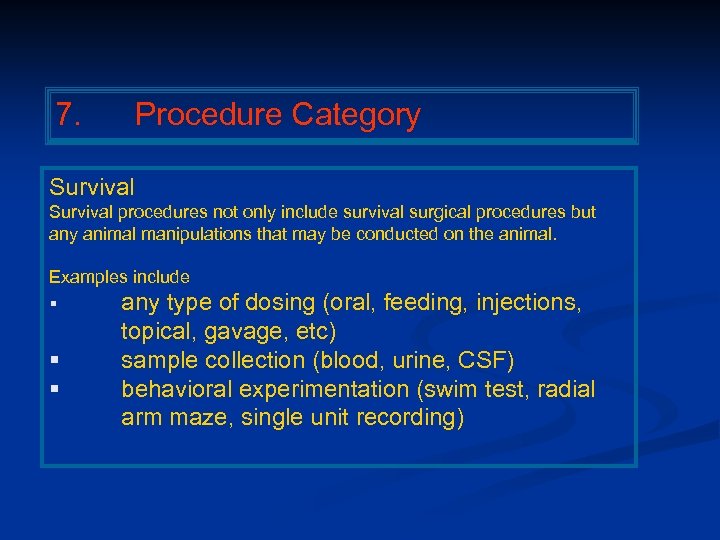 7. Procedure Category

Survival
Survival procedures not only include survival surgical procedures but any animal manipulations that may be conducted on the animal.

Examples include
▪ any type of dosing (oral, feeding, injections, topical, gavage, etc)
▪ sample collection (blood, urine, CSF)
▪ behavioral experimentation (swim test, radial arm maze, single unit recording)